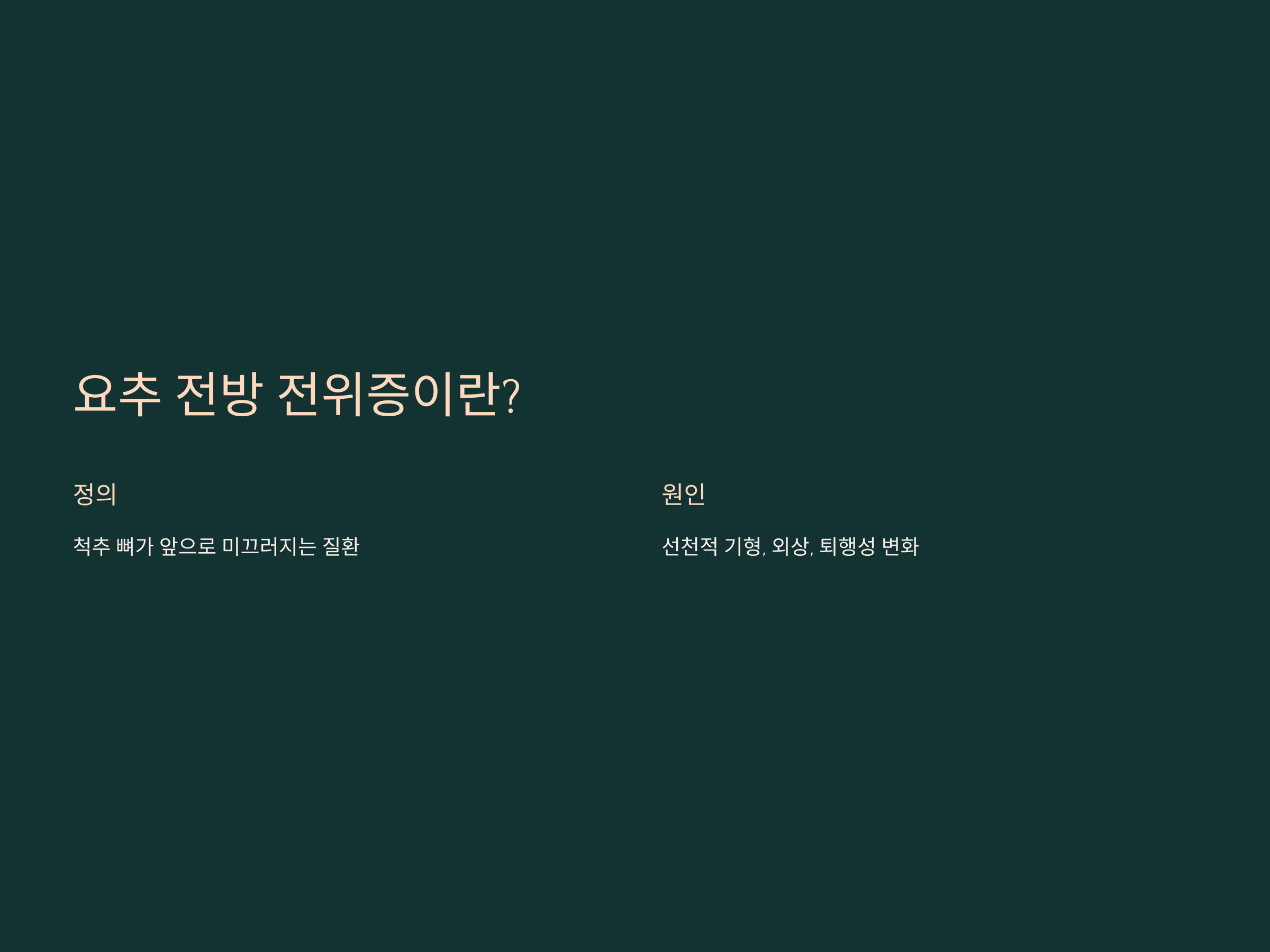 요추 전방 전위증이란?

정의

척추 뼈가 앞으로 미끄러지는 질환

원인

선천적 기형, 외상, 퇴행성 변화